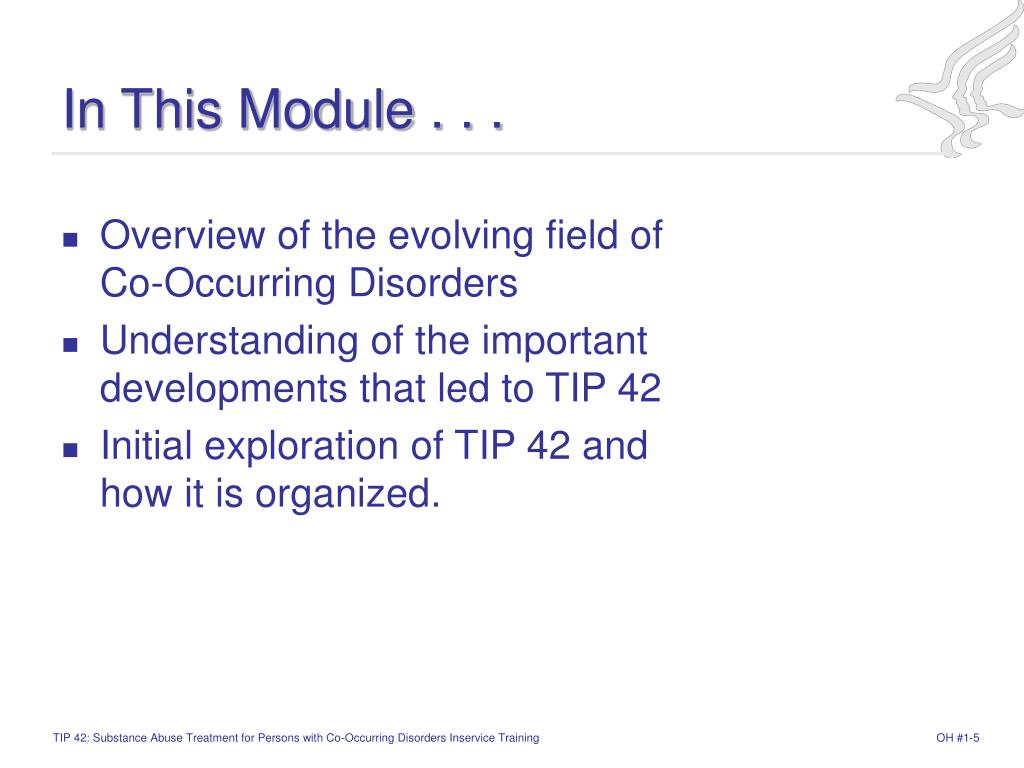 In This Module . . .

- Overview of the evolving field of Co-Occurring Disorders
- Understanding of the important developments that led to TIP 42
- Initial exploration of TIP 42 and how it is organized.

TIP 42: Substance Abuse Treatment for Persons with Co-Occurring Disorders Inservice Training

OH #1-5